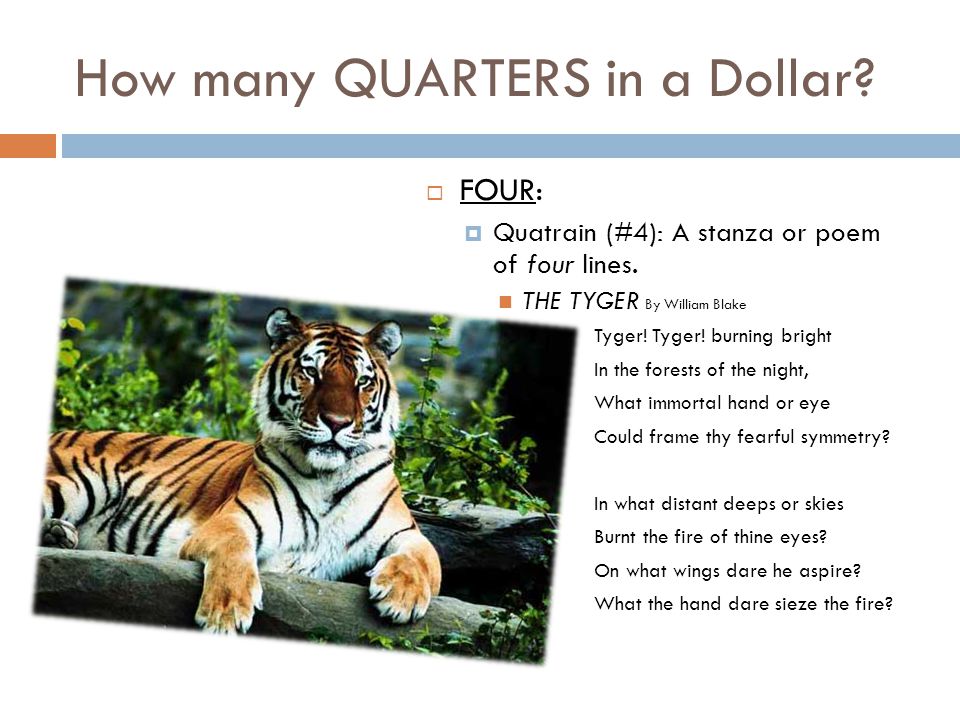 How many QUARTERS in a Dollar?

FOUR:

Quatrain (#4): A stanza or poem of four lines.

THE TYGER By William Blake

Tyger! Tyger! burning bright
In the forests of the night,
What immortal hand or eye
Could frame thy fearful symmetry?

In what distant deeps or skies
Burnt the fire of thine eyes?
On what wings dare he aspire?
What the hand dare sieze the fire?